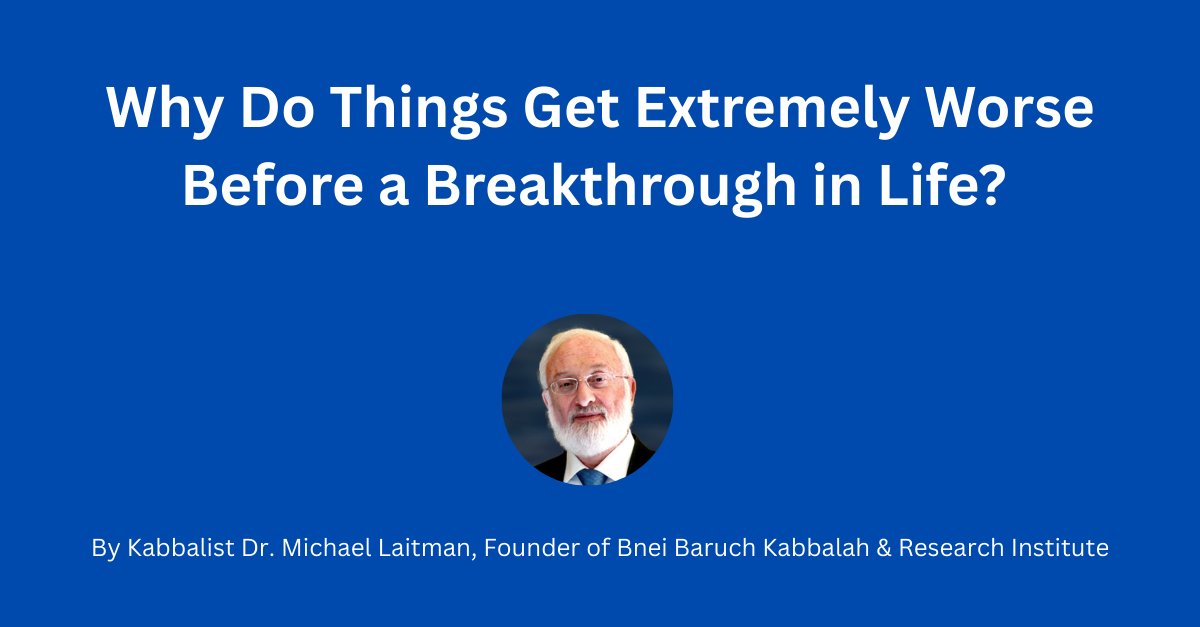 Why Do Things Get Extremely Worse Before a Breakthrough in Life?

By Kabbalist Dr. Michael Laitman, Founder of Bnei Baruch Kabbalah & Research Institute